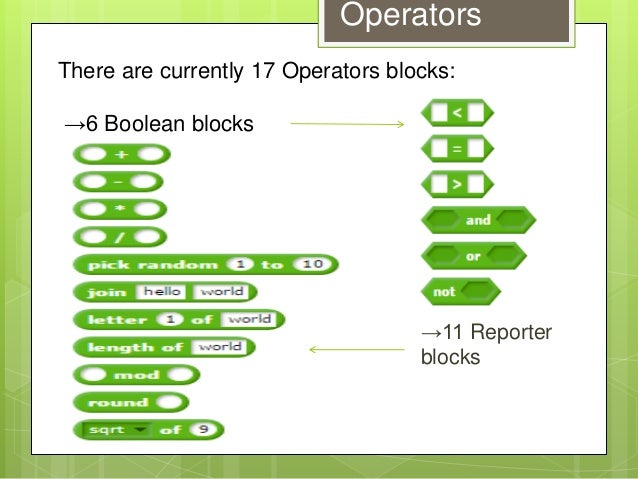 Operators

There are currently 17 Operators blocks:

→6 Boolean blocks

+
-
*
/
pick random 1 to 10
join hello world
letter 1 of world
length of world
mod
round
sqrt of 9

<
=
>
and
or
not

→11 Reporter blocks